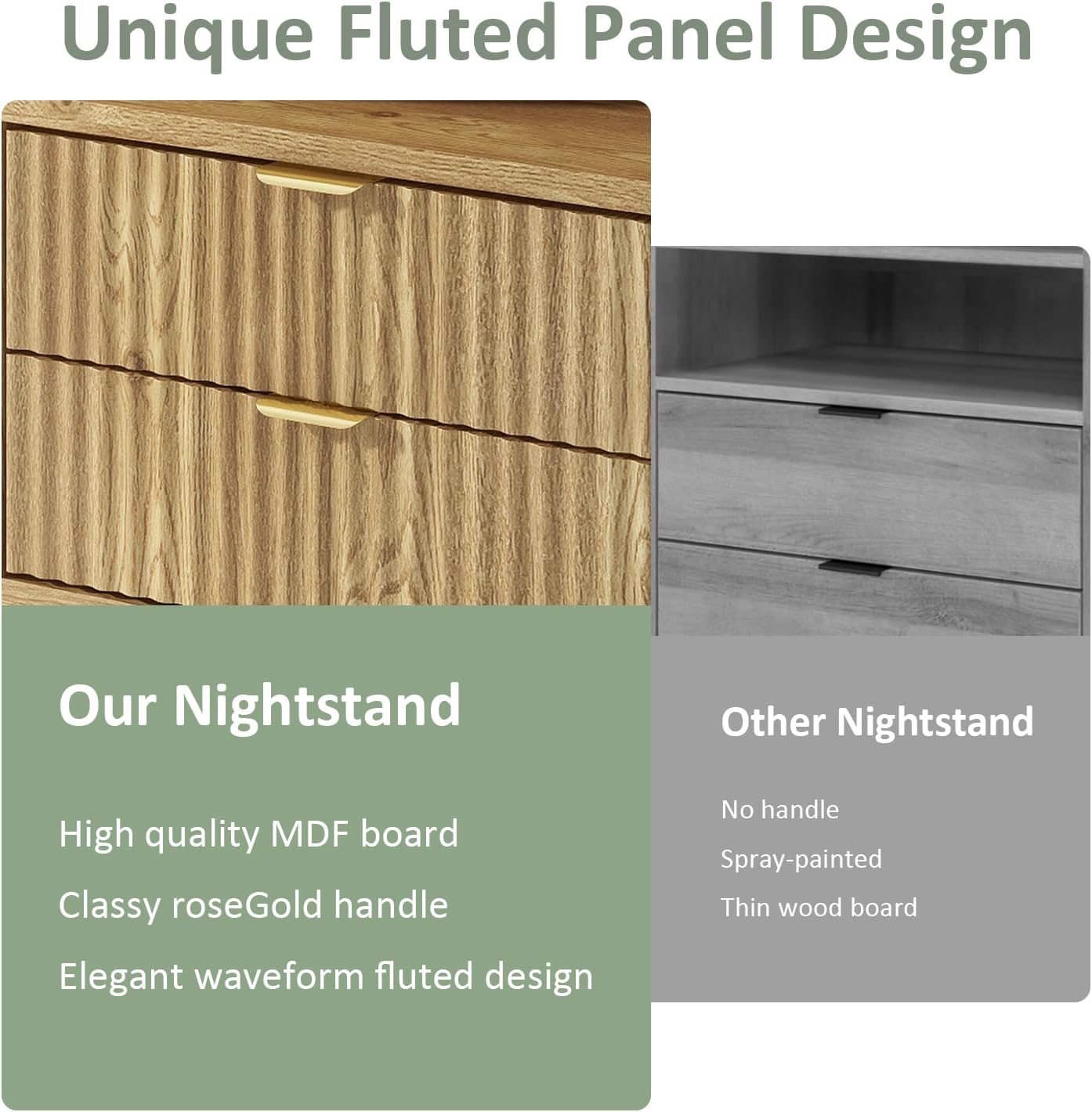 Unique Fluted Panel Design

Our Nightstand

High quality MDF board

Classy roseGold handle

Elegant waveform fluted design

Other Nightstand

No handle

Spray-painted

Thin wood board